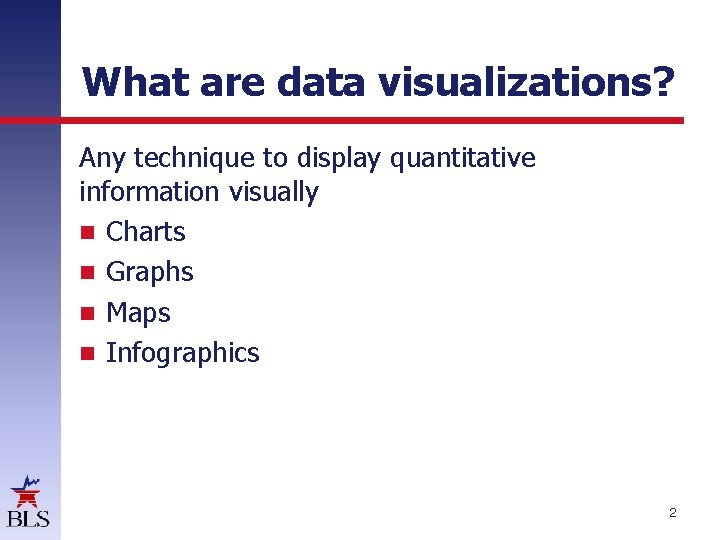 What are data visualizations?

Any technique to display quantitative information visually

- Charts
- Graphs
- Maps
- Infographics

BLS

2